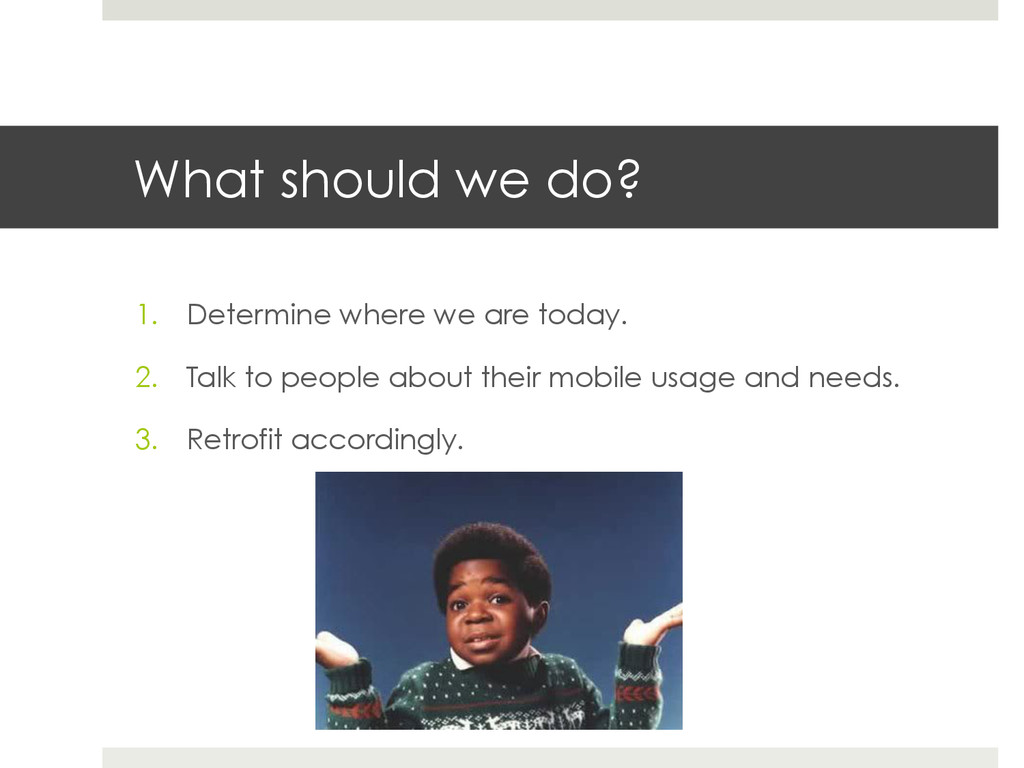 What should we do?

1. Determine where we are today.

2. Talk to people about their mobile usage and needs.

3. Retrofit accordingly.